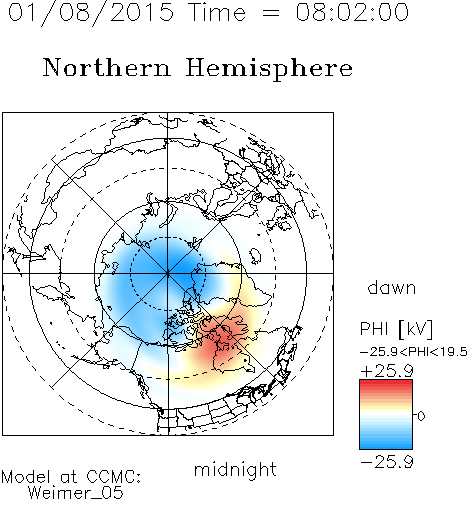 01/08/2015 Time = 08:02:00

Northern Hemisphere

dawn

PHI [kV]
−25.9<PHI<19.5
+25.9
0
−25.9

midnight

Model at CCMC:
Weimer_05